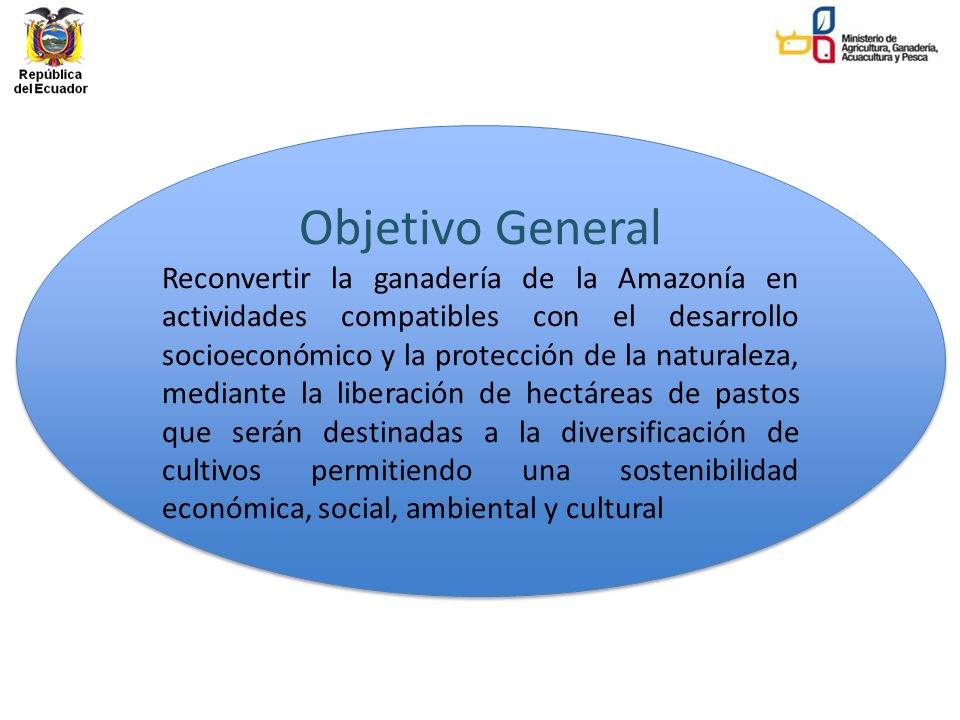 República del Ecuador

Ministerio de Agricultura, Ganadería, Acuacultura y Pesca

Objetivo General

Reconvertir la ganadería de la Amazonía en actividades compatibles con el desarrollo socioeconómico y la protección de la naturaleza, mediante la liberación de hectáreas de pastos que serán destinadas a la diversificación de cultivos permitiendo una sostenibilidad económica, social, ambiental y cultural